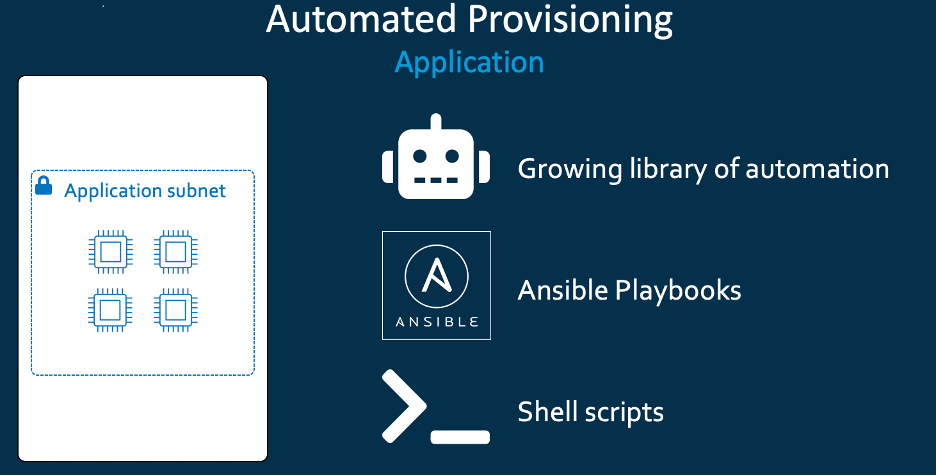 Automated Provisioning
Application

Application subnet

Growing library of automation

ANSIBLE

Ansible Playbooks

Shell scripts